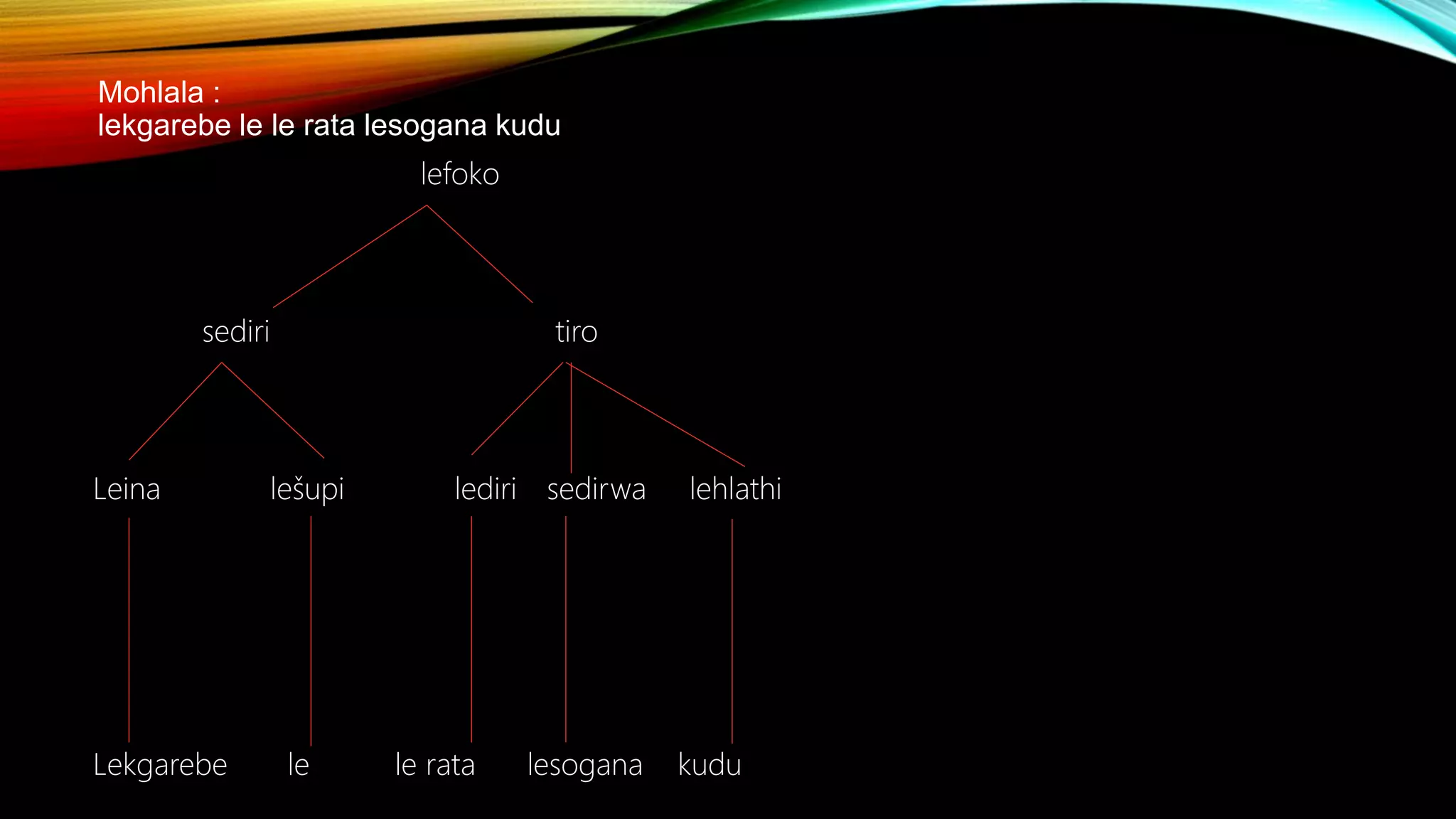 Mohlala :
lekgarebe le le rata lesogana kudu

lefoko

sediri

tiro

Leina

lešupi

lediri

sedirwa

lehlathi

Lekgarebe

le

le rata

lesogana

kudu